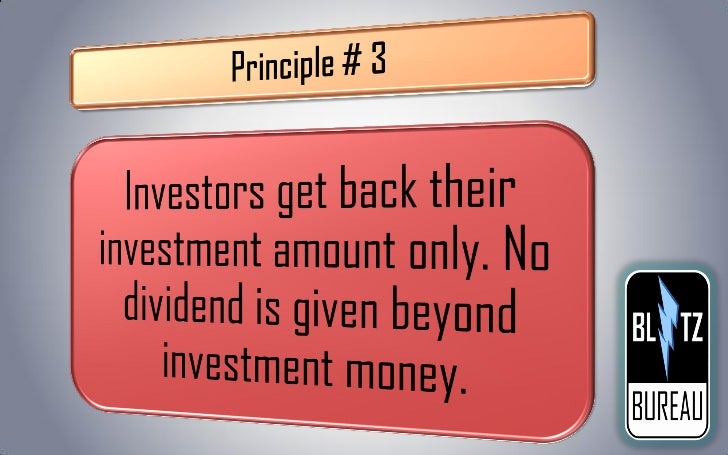 Principle # 3

Investors get back their investment amount only. No dividend is given beyond investment money.

BL TZ
BUREAU